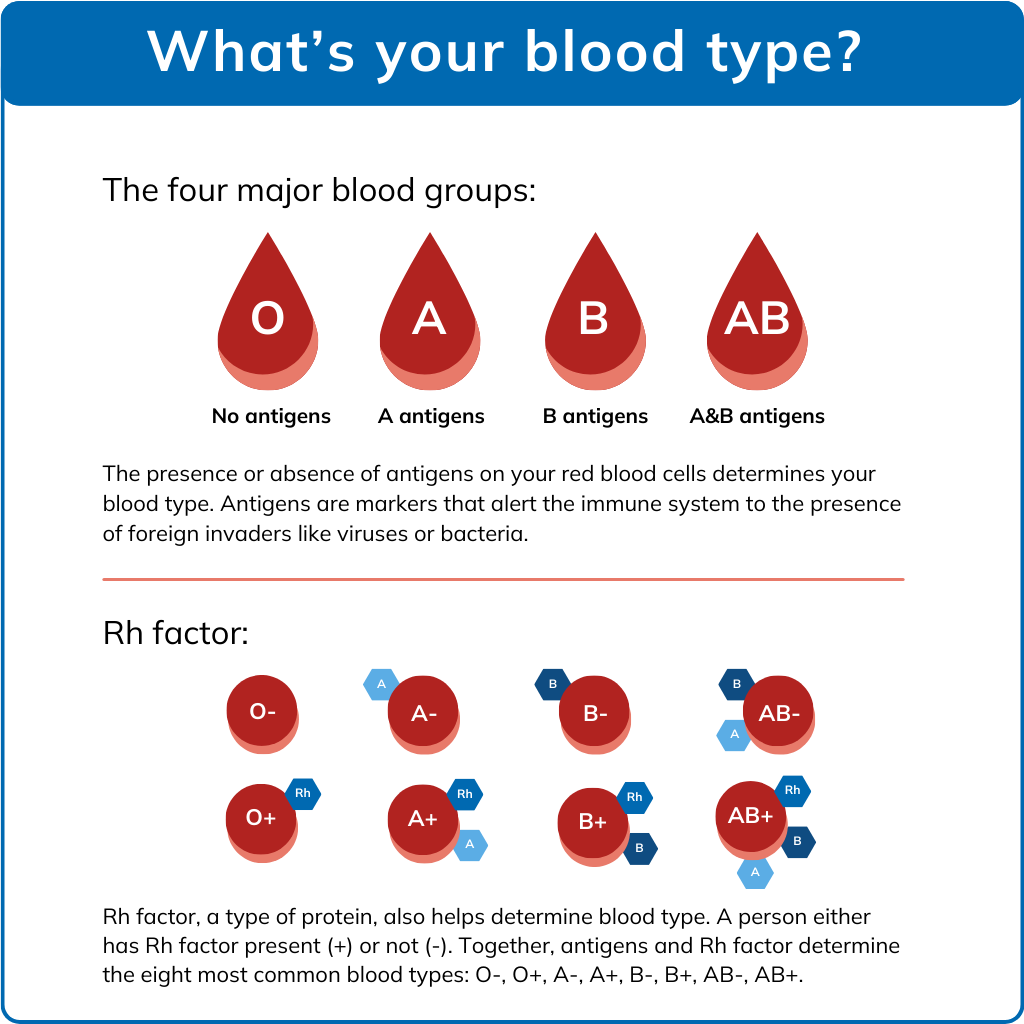 What's your blood type?

The four major blood groups:

O
No antigens

A
A antigens

B
B antigens

AB
A&B antigens

The presence or absence of antigens on your red blood cells determines your blood type. Antigens are markers that alert the immune system to the presence of foreign invaders like viruses or bacteria.

Rh factor:

O-

A
A-

B
B-

B
AB-
A

O+
Rh

A+
Rh
A

B+
Rh
B

AB+
Rh
B
A

Rh factor, a type of protein, also helps determine blood type. A person either has Rh factor present (+) or not (-). Together, antigens and Rh factor determine the eight most common blood types: O-, O+, A-, A+, B-, B+, AB-, AB+.